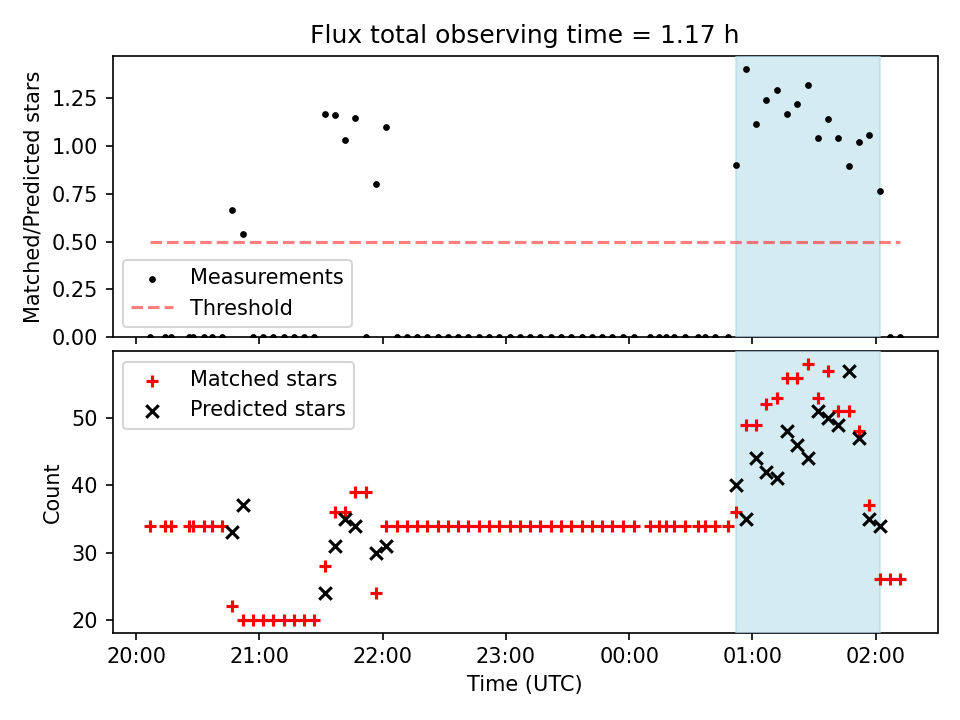 Flux total observing time = 1.17 h

Matched/Predicted stars

1.25
1.00
0.75
0.50
0.25
0.00

Measurements
Threshold

Matched stars
Predicted stars

Count

50
40
30
20

20:00
21:00
22:00
23:00
00:00
01:00
02:00

Time (UTC)